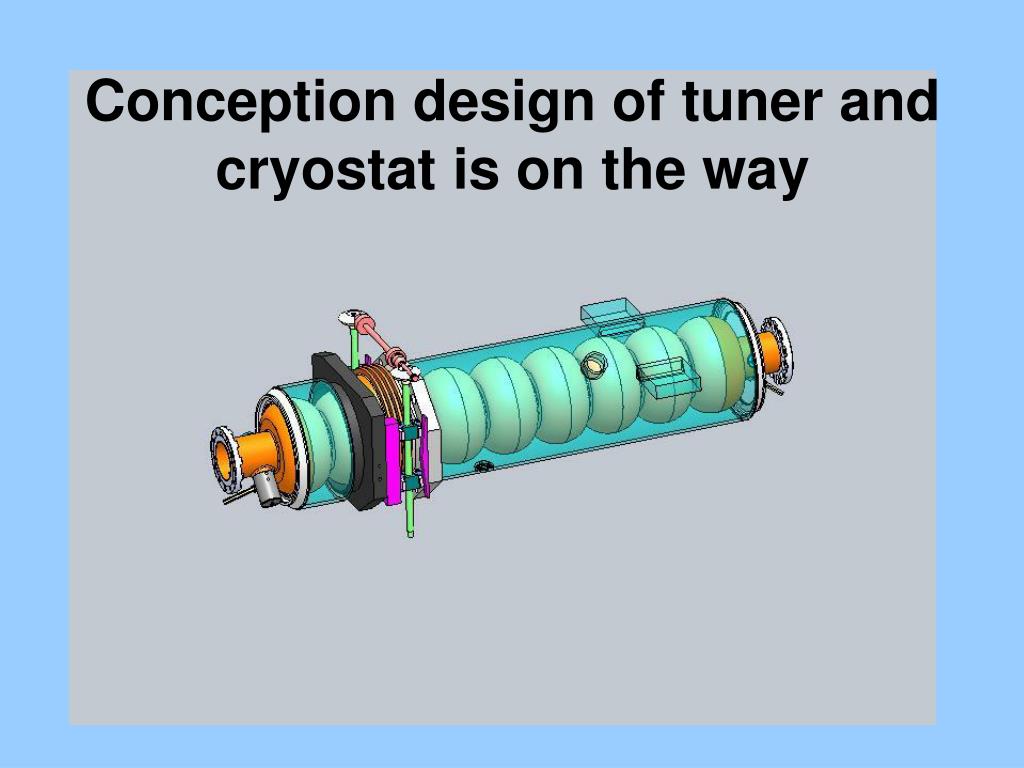 Conception design of tuner and cryostat is on the way